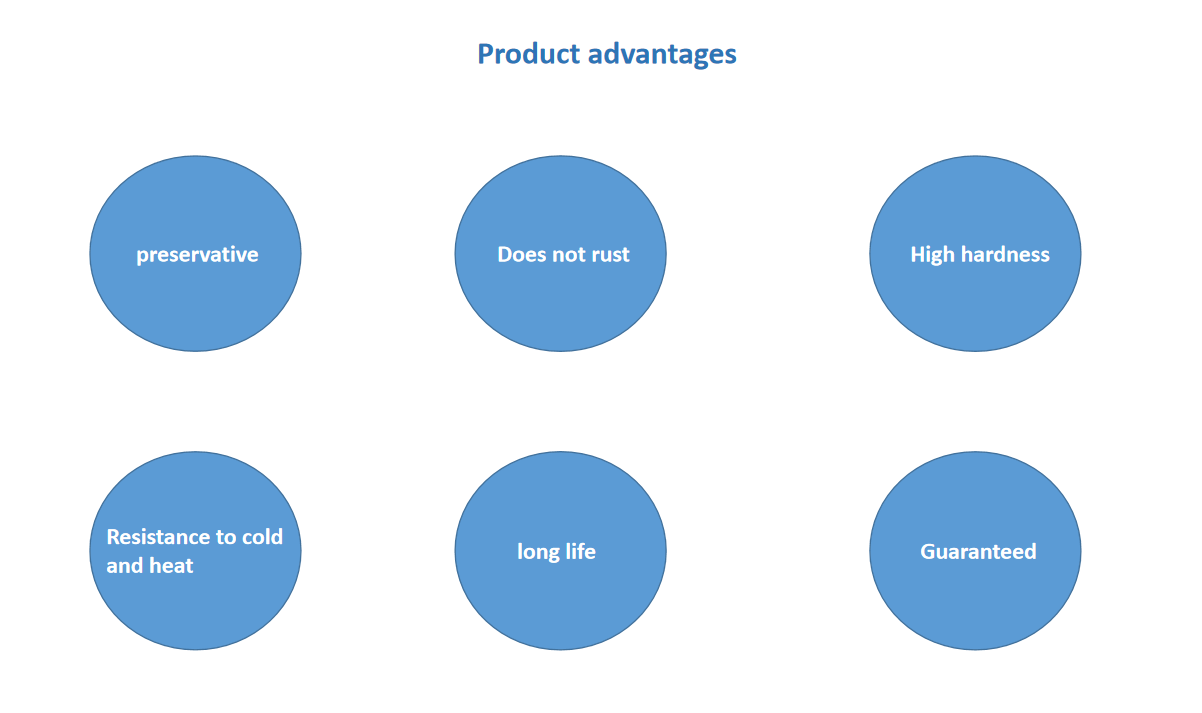 Product advantages

preservative

Does not rust

High hardness

Resistance to cold and heat

long life

Guaranteed